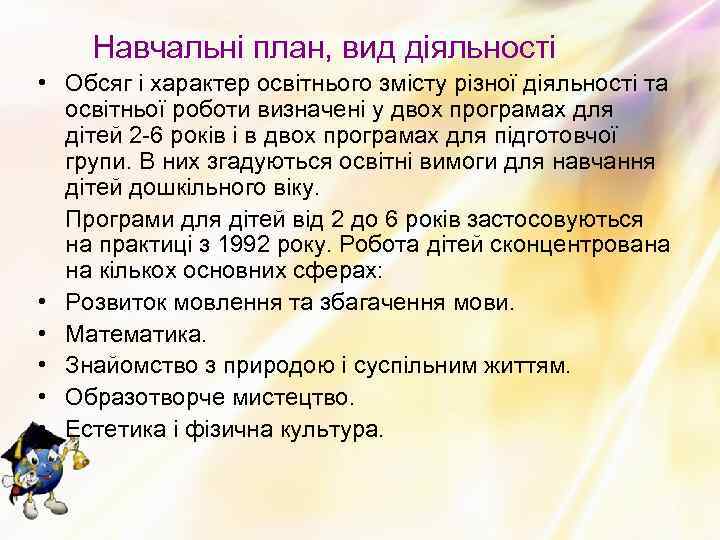 Навчальні план, вид діяльності

• Обсяг і характер освітнього змісту різної діяльності та освітньої роботи визначені у двох програмах для дітей 2-6 років і в двох програмах для підготовчої групи. В них згадуються освітні вимоги для навчання дітей дошкільного віку.

Програми для дітей від 2 до 6 років застосовуються на практиці з 1992 року. Робота дітей сконцентрована на кількох основних сферах:

• Розвиток мовлення та збагачення мови.
• Математика.
• Знайомство з природою і суспільним життям.
• Образотворче мистецтво.
• Естетика і фізична культура.